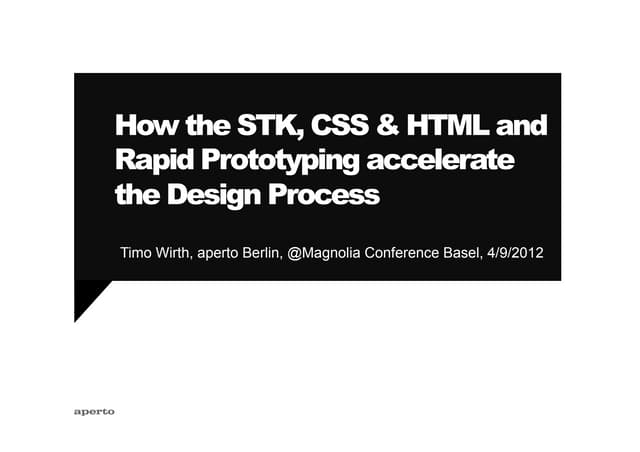 How the STK, CSS & HTML and Rapid Prototyping accelerate the Design Process

Timo Wirth, aperto Berlin, @Magnolia Conference Basel, 4/9/2012

aperto